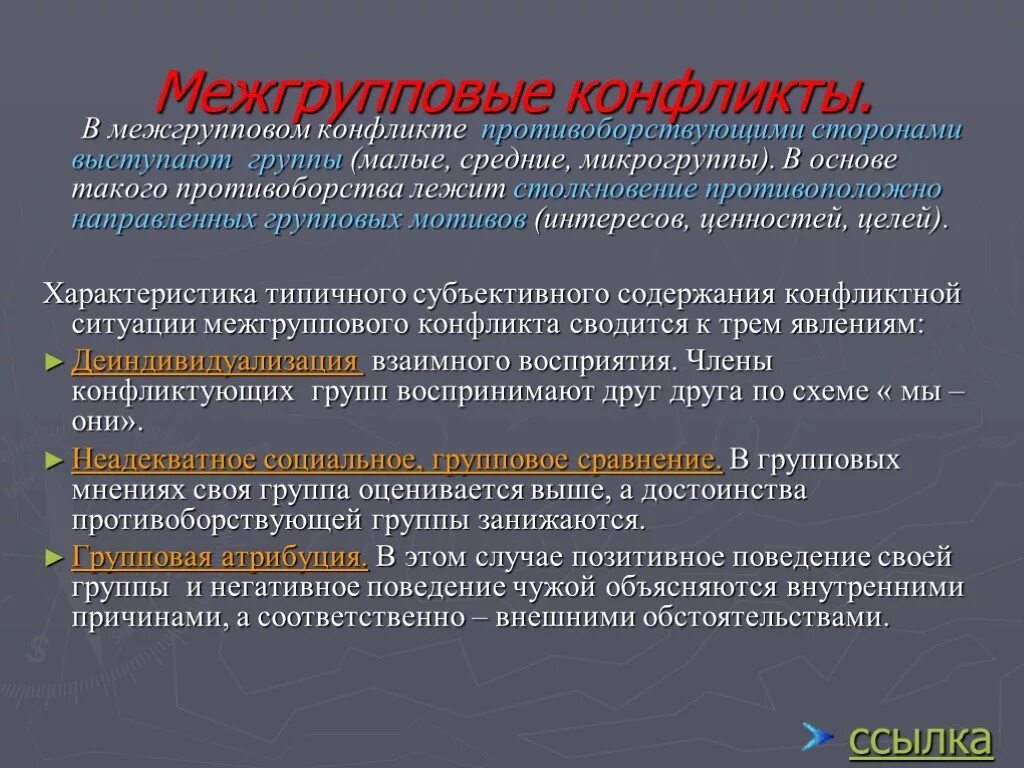 Межгрупповые конфликты.

В межгрупповом конфликте противоборствующими сторонами выступают группы (малые, средние, микрогруппы). В основе такого противоборства лежит столкновение противоположно направленных групповых мотивов (интересов, ценностей, целей).

Характеристика типичного субъективного содержания конфликтной ситуации межгруппового конфликта сводится к трем явлениям:

► Деиндивидуализация взаимного восприятия. Члены конфликтующих групп воспринимают друг друга по схеме « мы – они».

► Неадекватное социальное, групповое сравнение. В групповых мнениях своя группа оценивается выше, а достоинства противоборствующей группы занижаются.

► Групповая атрибуция. В этом случае позитивное поведение своей группы и негативное поведение чужой объясняются внутренними причинами, а соответственно – внешними обстоятельствами.

ссылка